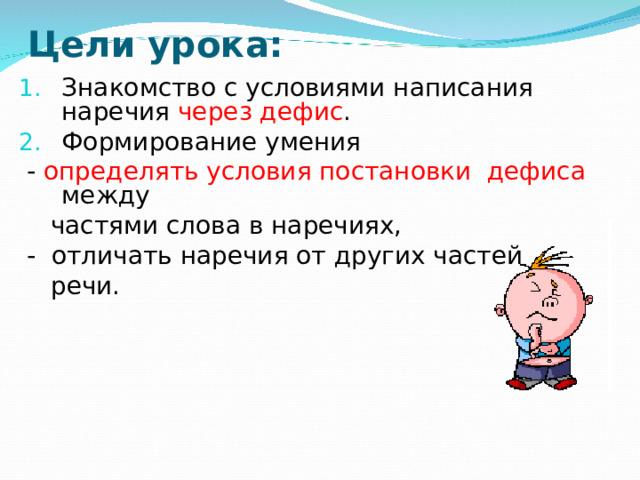 Цели урока:

1. Знакомство с условиями написания наречия через дефис.
2. Формирование умения

- определять условия постановки дефиса между частями слова в наречиях,
- отличать наречия от других частей речи.